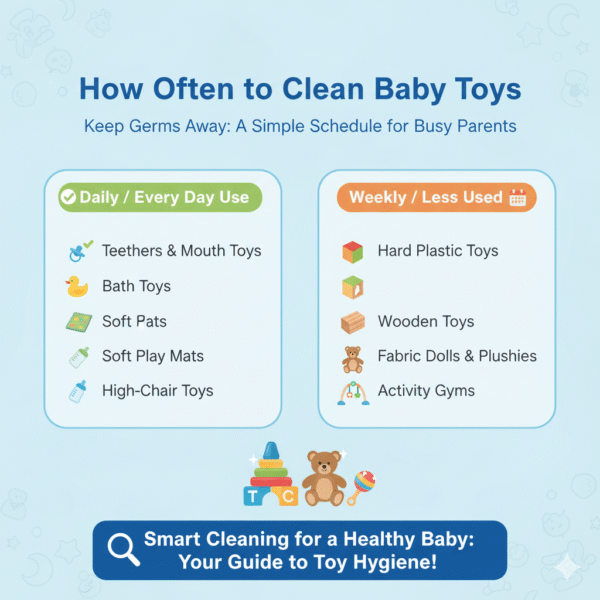 How Often to Clean Baby Toys

Keep Germs Away: A Simple Schedule for Busy Parents

Daily / Every Day Use

Teethers & Mouth Toys
Bath Toys
Soft Pats
Soft Play Mats
High-Chair Toys

Weekly / Less Used

Hard Plastic Toys
Wooden Toys
Fabric Dolls & Plushies
Activity Gyms

T C

Smart Cleaning for a Healthy Baby: Your Guide to Toy Hygiene!